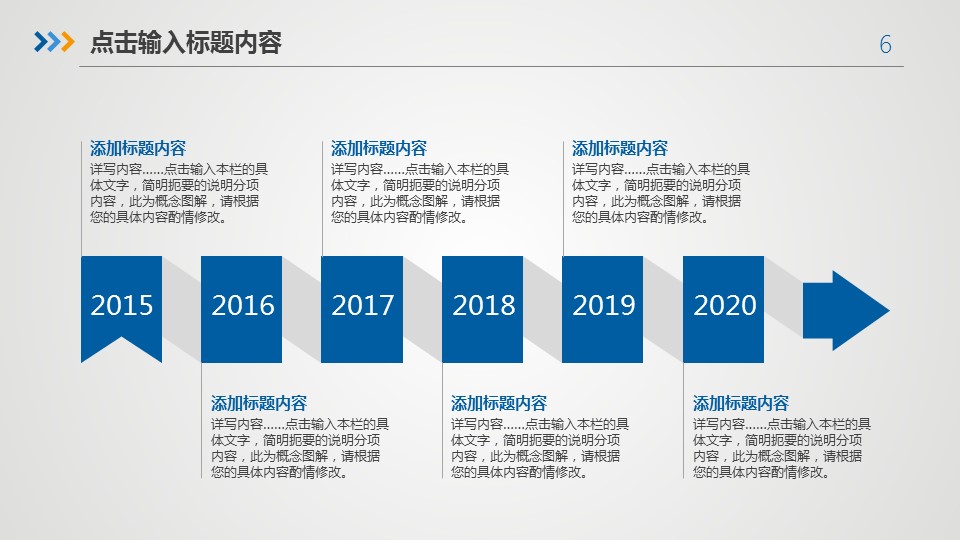 点击输入标题内容

6

添加标题内容
详写内容……点击输入本栏的具体文字，简明扼要的说明分项内容，此为概念图解，请根据您的具体内容酌情修改。

添加标题内容
详写内容……点击输入本栏的具体文字，简明扼要的说明分项内容，此为概念图解，请根据您的具体内容酌情修改。

添加标题内容
详写内容……点击输入本栏的具体文字，简明扼要的说明分项内容，此为概念图解，请根据您的具体内容酌情修改。

2015

2016

2017

2018

2019

2020

添加标题内容
详写内容……点击输入本栏的具体文字，简明扼要的说明分项内容，此为概念图解，请根据您的具体内容酌情修改。

添加标题内容
详写内容……点击输入本栏的具体文字，简明扼要的说明分项内容，此为概念图解，请根据您的具体内容酌情修改。

添加标题内容
详写内容……点击输入本栏的具体文字，简明扼要的说明分项内容，此为概念图解，请根据您的具体内容酌情修改。